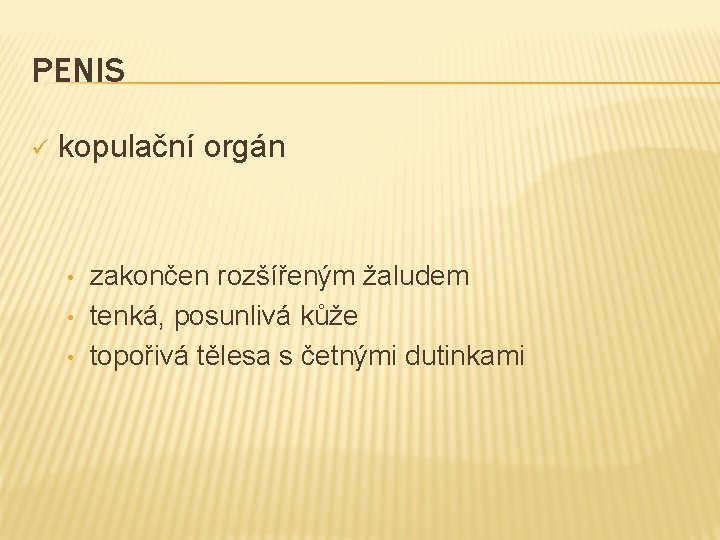 PENIS

✓ kopulační orgán

• zakončen rozšířeným žaludem
• tenká, posunlivá kůže
• topořivá tělesa s četnými dutinkami